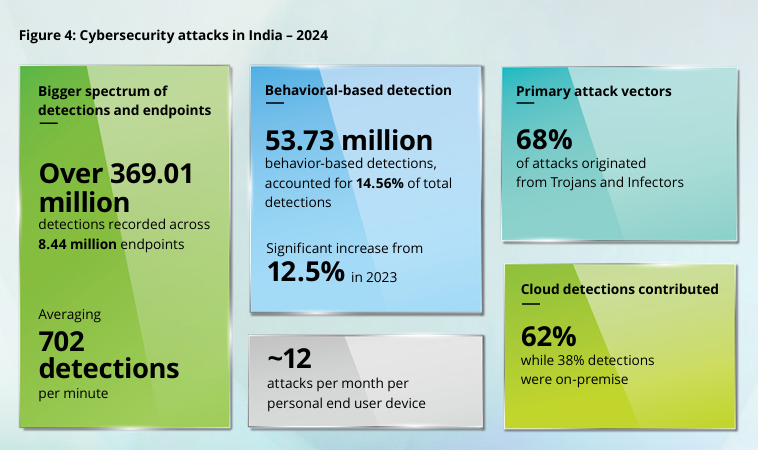 Figure 4: Cybersecurity attacks in India – 2024

Bigger spectrum of detections and endpoints

Over 369.01 million
detections recorded across 8.44 million endpoints

Averaging
702 detections
per minute

Behavioral-based detection

53.73 million
behavior-based detections, accounted for 14.56% of total detections

Significant increase from
12.5% in 2023

~12
attacks per month per personal end user device

Primary attack vectors

68%
of attacks originated from Trojans and Infectors

Cloud detections contributed

62%
while 38% detections were on-premise